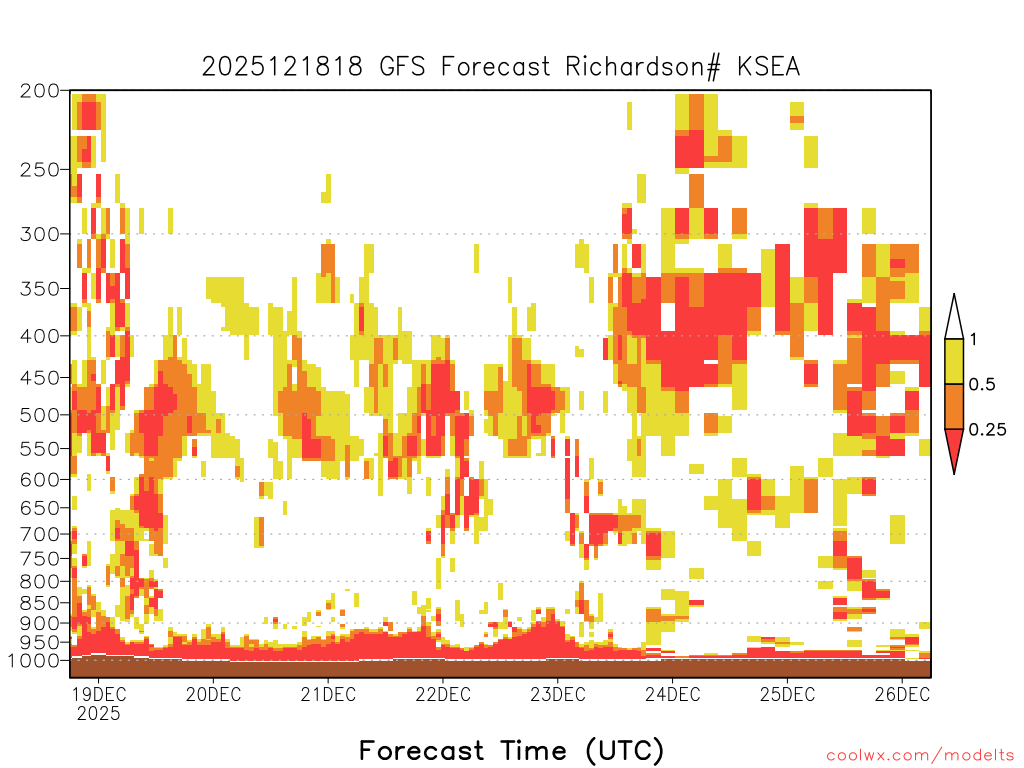 2025121818 GFS Forecast Richardson# KSEA

200
250
300
350
400
450
500
550
600
650
700
750
800
850
900
950
1000

1
0.5
0.25

19DEC 2025
20DEC
21DEC
22DEC
23DEC
24DEC
25DEC
26DEC

Forecast Time (UTC)

coolwx.com/modelts